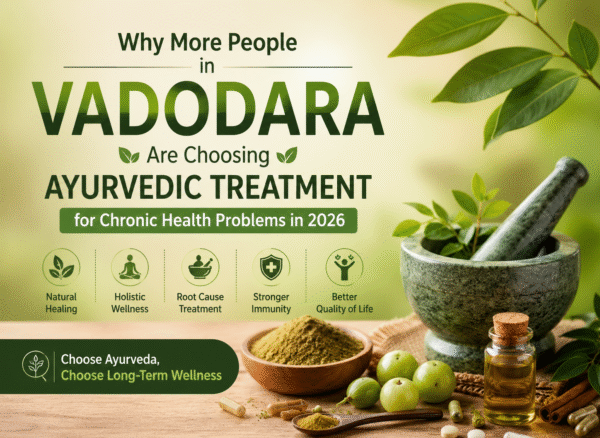 Why More People
in
VADODARA
Are Choosing
AYURVEDIC TREATMENT
for Chronic Health Problems in 2026

Natural Healing

Holistic Wellness

Root Cause Treatment

Stronger Immunity

Better Quality of Life

Choose Ayurveda,
Choose Long-Term Wellness